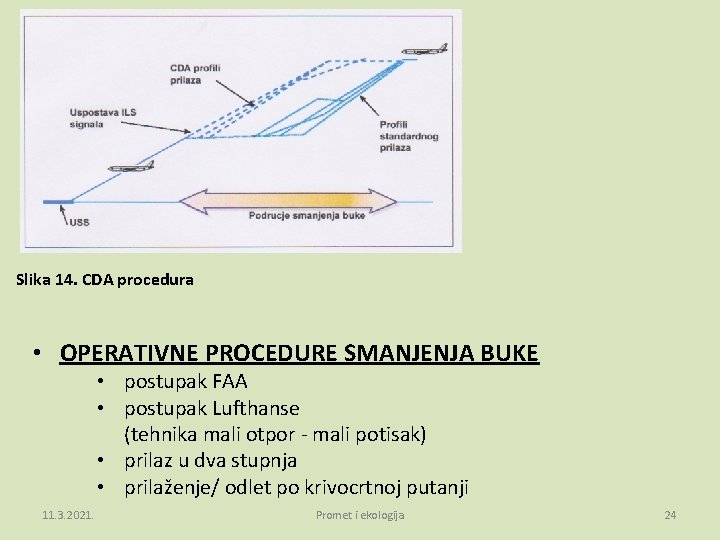 CDA profili prilaza

Uspostava ILS signala

Profili standardnog prilaza

USS

Podrucje smanjenja buke

Slika 14. CDA procedura

• OPERATIVNE PROCEDURE SMANJENJA BUKE
  • postupak FAA
  • postupak Lufthanse (tehnika mali otpor - mali potisak)
  • prilaz u dva stupnja
  • prilaženje/ odlet po krivocrtnoj putanji

11.3.2021.

Promet i ekologija

24